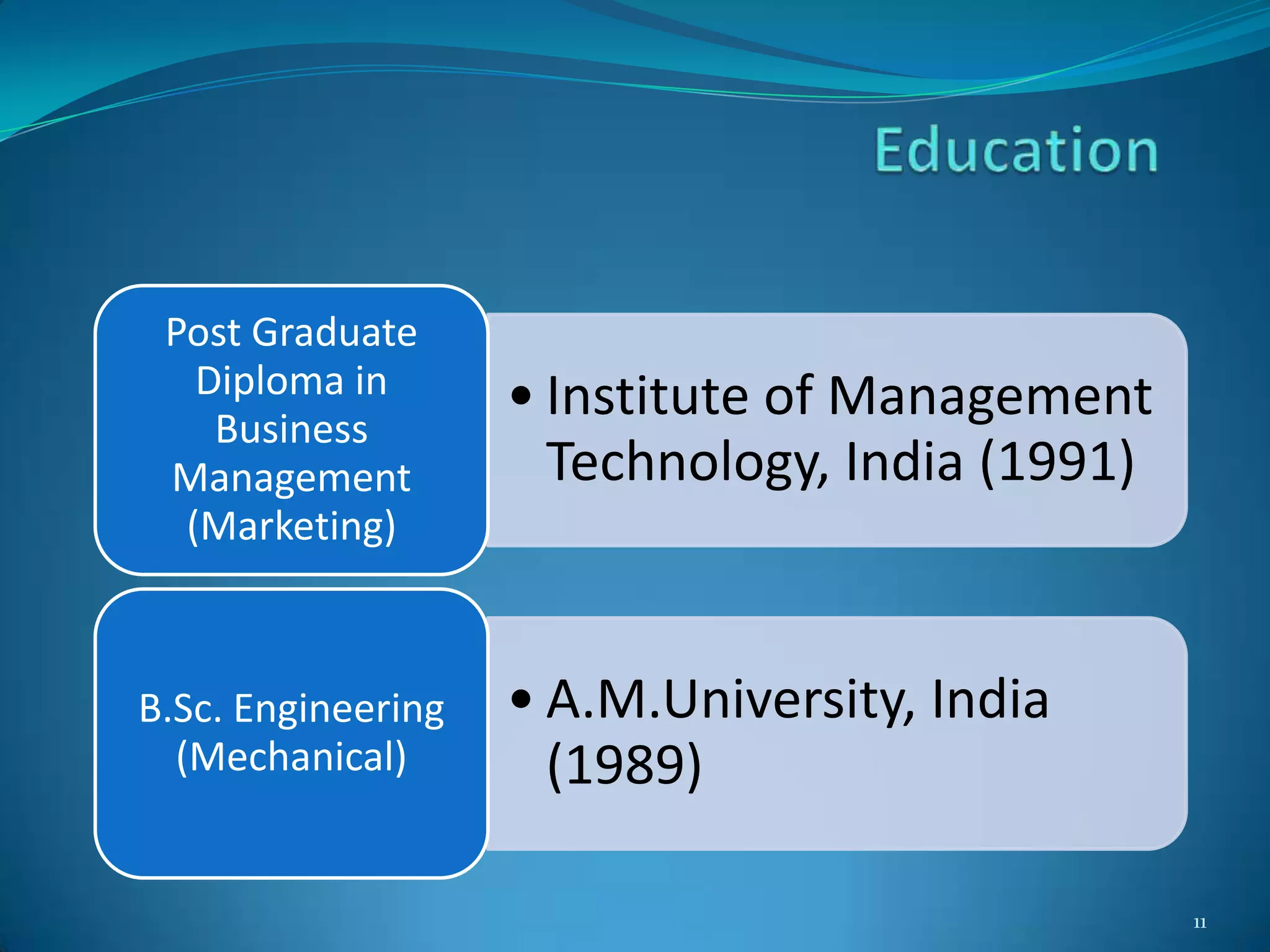 Education

Post Graduate Diploma in Business Management (Marketing)

• Institute of Management Technology, India (1991)

B.Sc. Engineering (Mechanical)

• A.M.University, India (1989)

11